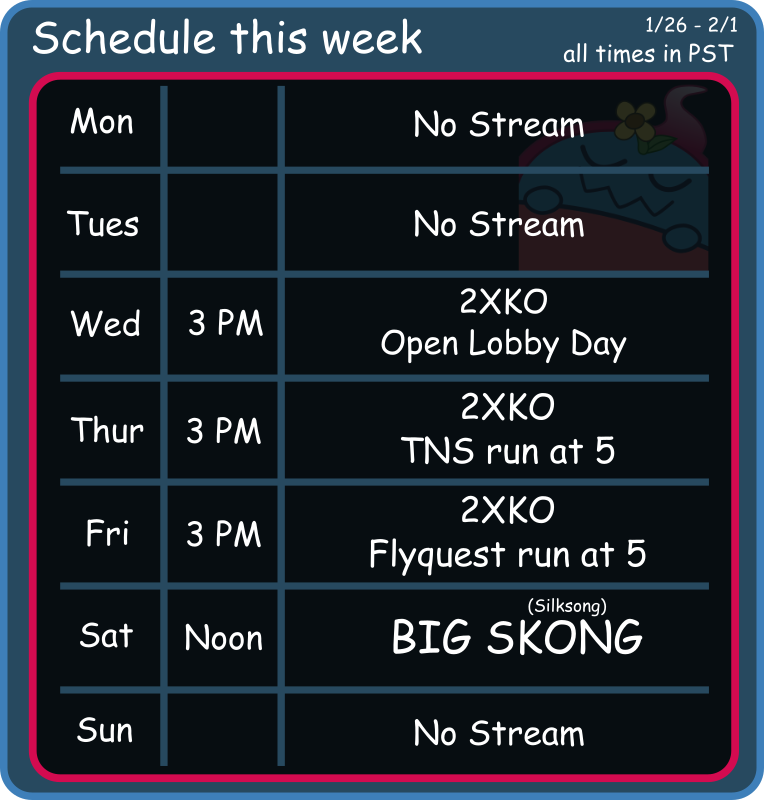 Schedule this week

1/26 - 2/1
all times in PST

| Mon | | No Stream |
|---|---|---|
| Tues | | No Stream |
| Wed | 3 PM | 2XKO Open Lobby Day |
| Thur | 3 PM | 2XKO TNS run at 5 |
| Fri | 3 PM | 2XKO Flyquest run at 5 |
| Sat | Noon | (Silksong) BIG SKONG |
| Sun | | No Stream |